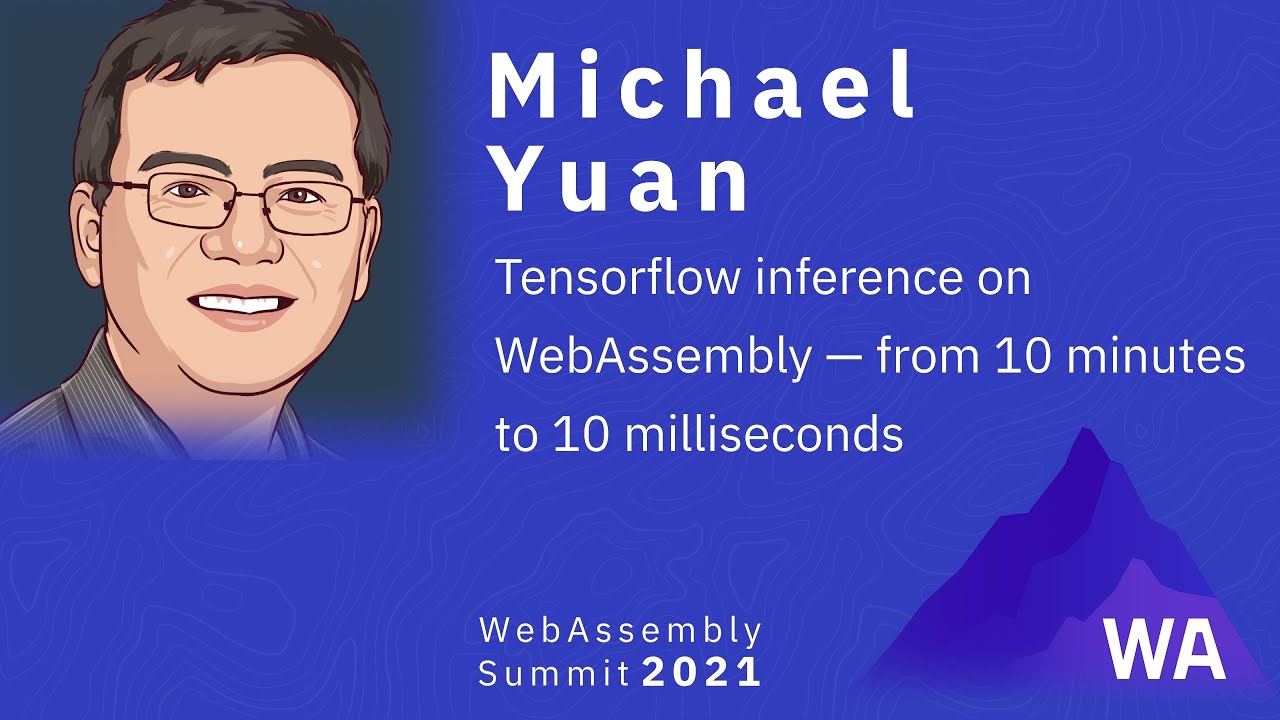 Michael Yuan

Tensorflow inference on WebAssembly — from 10 minutes to 10 milliseconds

WebAssembly Summit 2021

WA